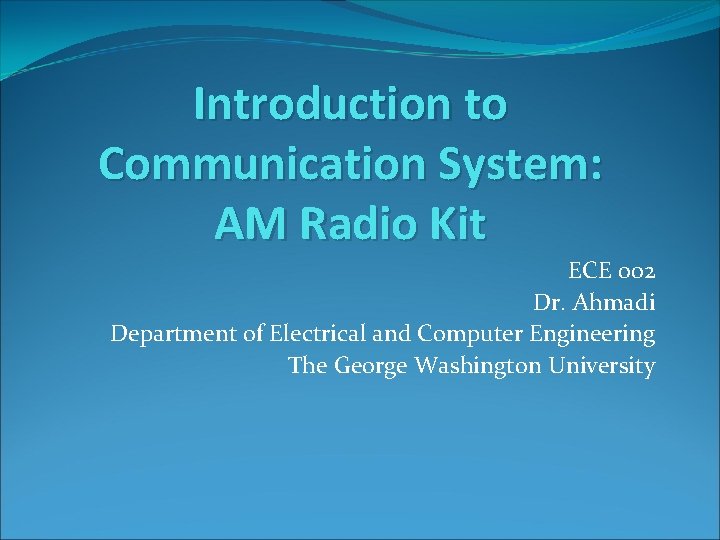 Introduction to Communication System: AM Radio Kit

ECE 002
Dr. Ahmadi
Department of Electrical and Computer Engineering
The George Washington University